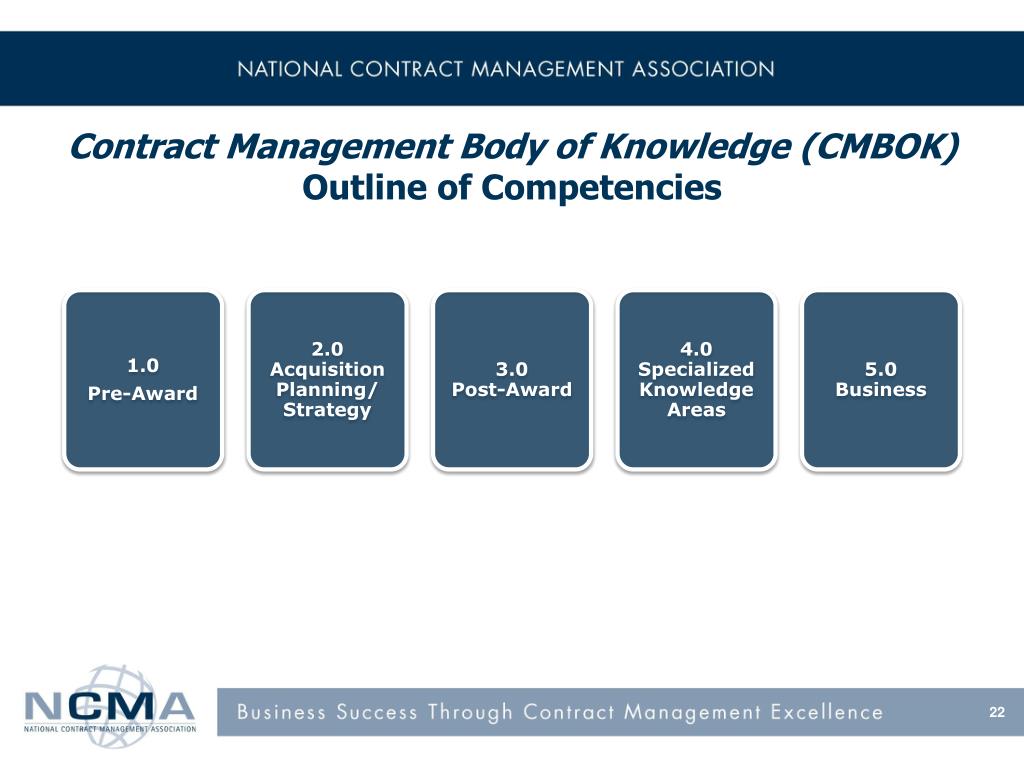 NATIONAL CONTRACT MANAGEMENT ASSOCIATION

Contract Management Body of Knowledge (CMBOK)
Outline of Competencies

1.0
Pre-Award

2.0
Acquisition Planning/ Strategy

3.0
Post-Award

4.0
Specialized Knowledge Areas

5.0
Business

NCMA
NATIONAL CONTRACT MANAGEMENT ASSOCIATION

Business Success Through Contract Management Excellence

22